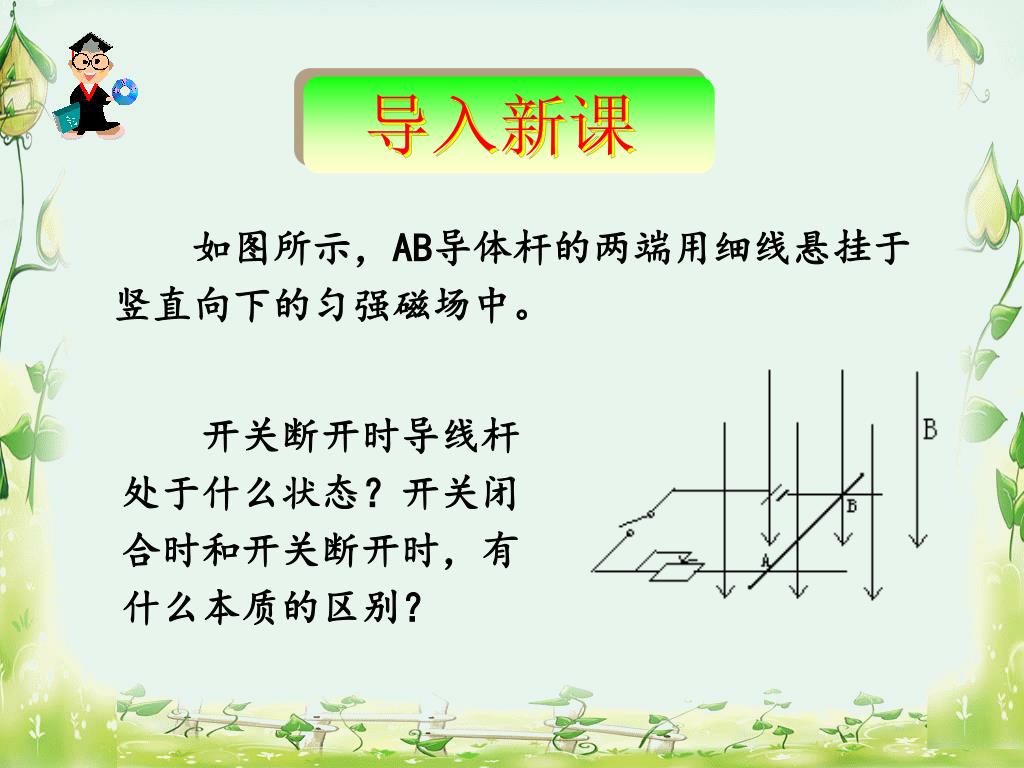 导入新课

如图所示，AB导体杆的两端用细线悬挂于竖直向下的匀强磁场中。

开关断开时导线杆处于什么状态？开关闭合时和开关断开时，有什么本质的区别？

B

B

A